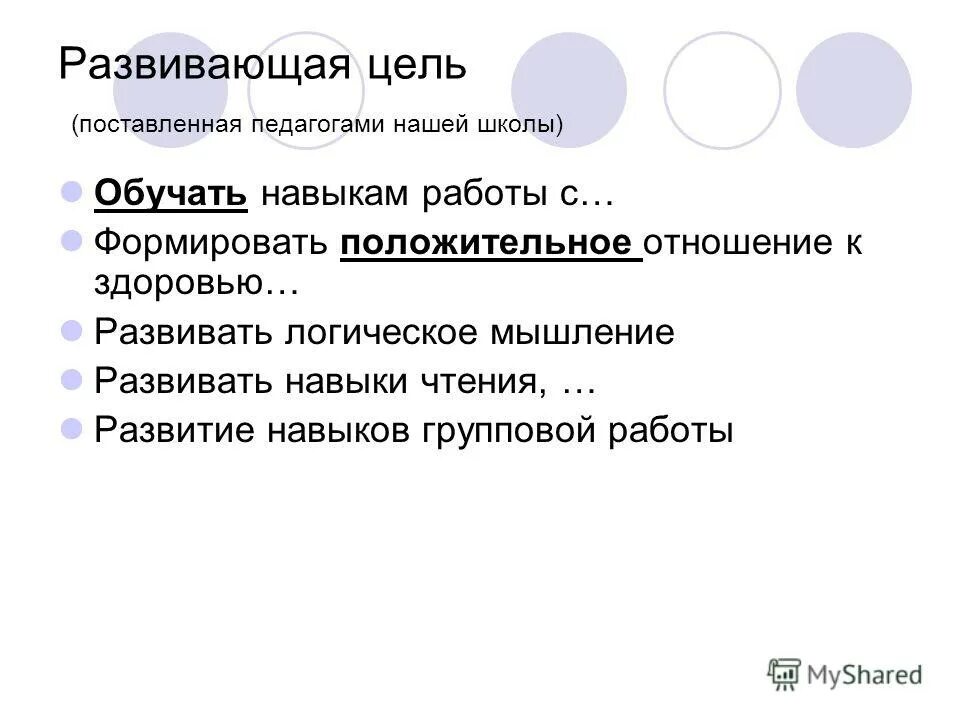 Развивающая цель

(поставленная педагогами нашей школы)

Обучать навыкам работы с…

Формировать положительное отношение к здоровью…

Развивать логическое мышление

Развивать навыки чтения, …

Развитие навыков групповой работы

MyShared